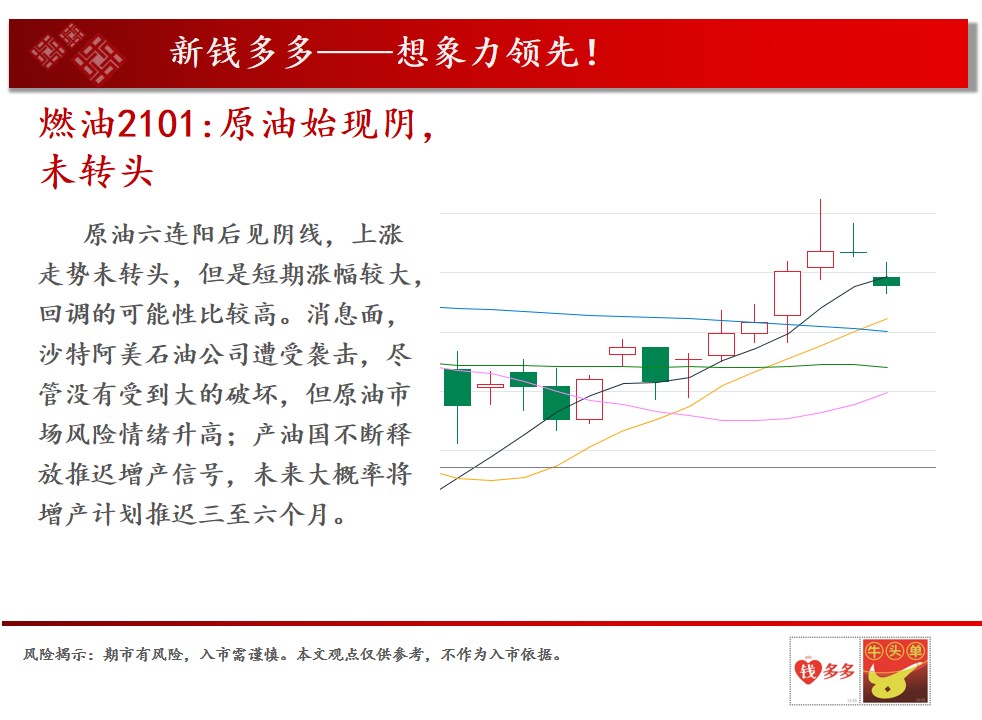 新钱多多——想象力领先！

燃油2101:原油始现阴，未转头

原油六连阳后见阴线，上涨走势未转头，但是短期涨幅较大，回调的可能性比较高。消息面，沙特阿美石油公司遭受袭击，尽管没有受到大的破坏，但原油市场风险情绪升高；产油国不断释放推迟增产信号，未来大概率将增产计划推迟三至六个月。

风险揭示：期市有风险，入市需谨慎。本文观点仅供参考，不作为入市依据。

钱多多 牛头单